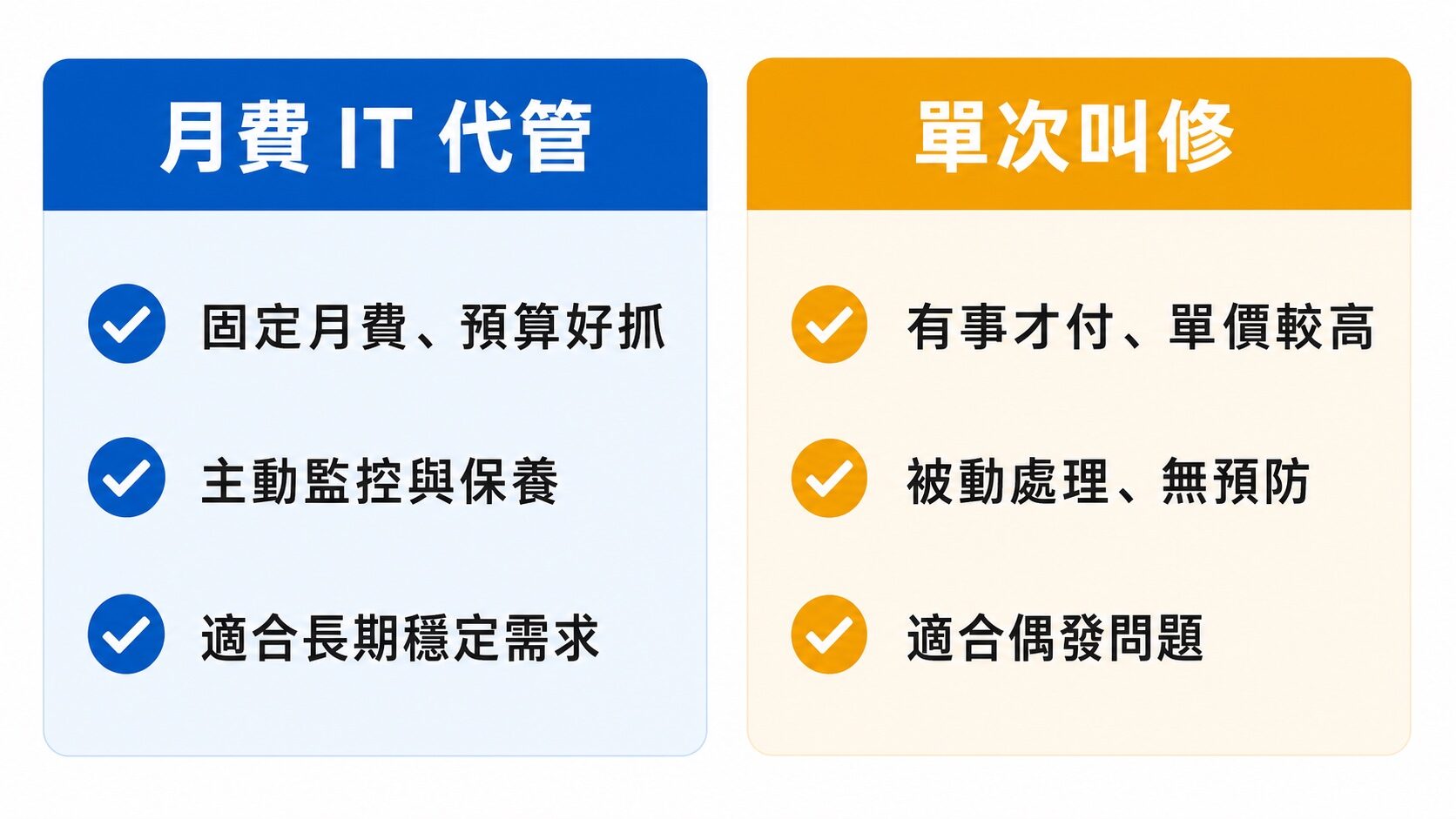 月費 IT 代管

固定月費、預算好抓

主動監控與保養

適合長期穩定需求

單次叫修

有事才付、單價較高

被動處理、無預防

適合偶發問題